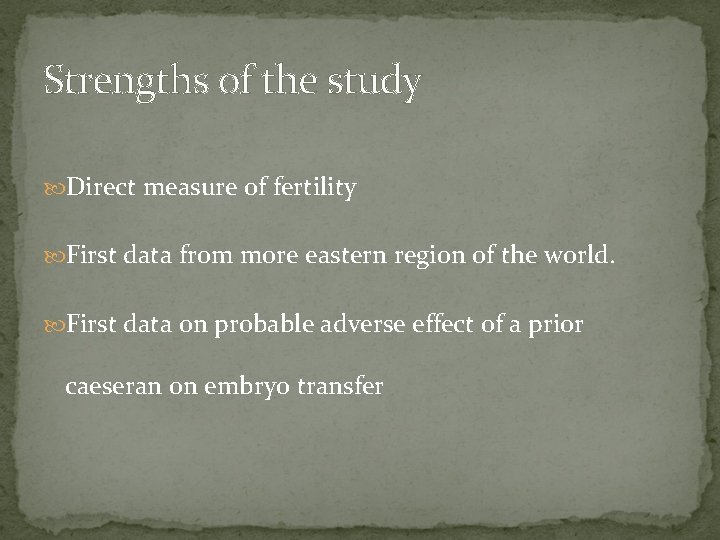 Strengths of the study

Direct measure of fertility

First data from more eastern region of the world.

First data on probable adverse effect of a prior caeseran on embryo transfer